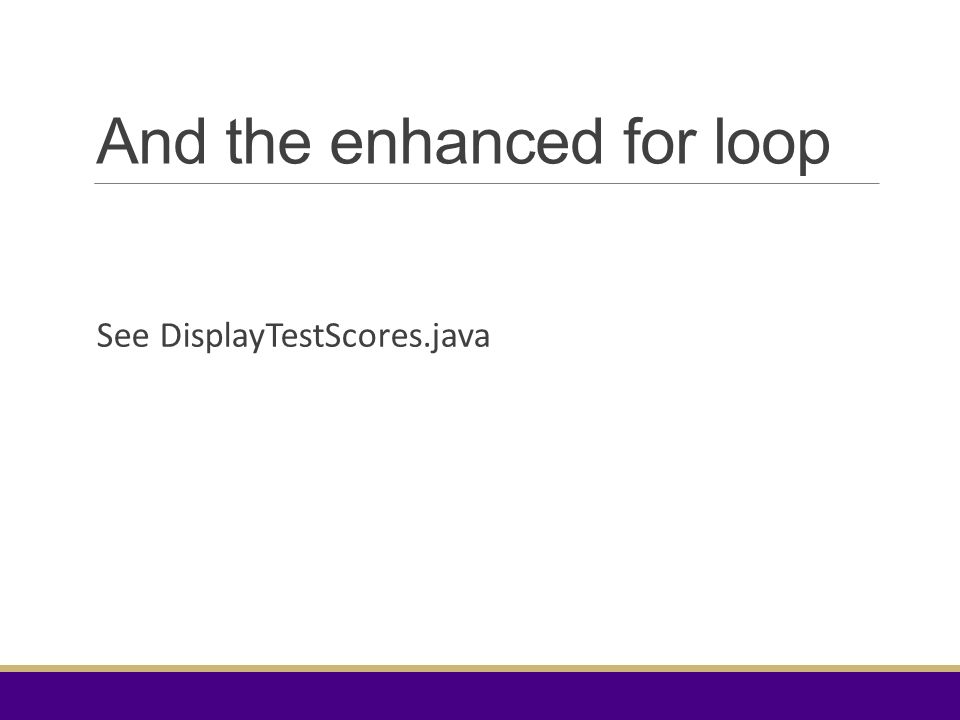 And the enhanced for loop

See DisplayTestScores.java